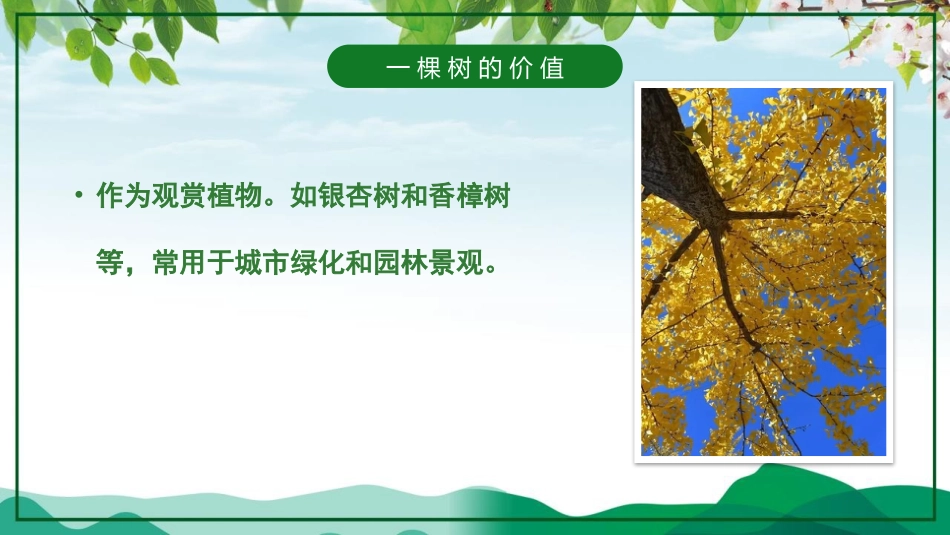 一棵树的价值

• 作为观赏植物。如银杏树和香樟树等，常用于城市绿化和园林景观。